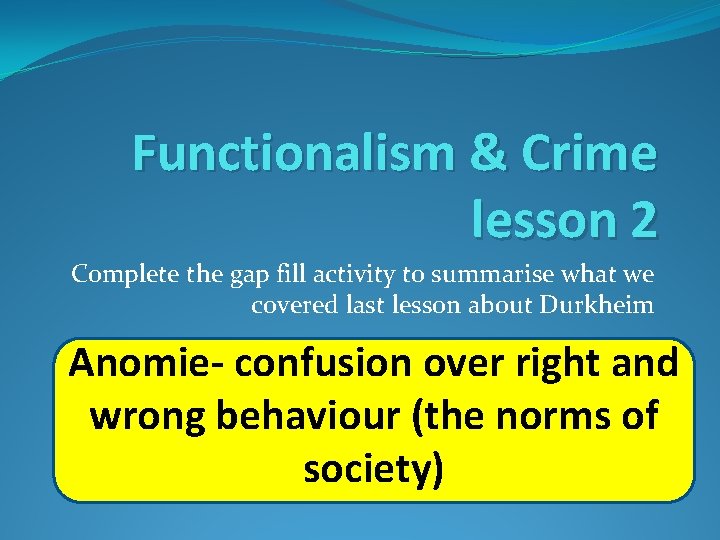 Functionalism & Crime lesson 2

Complete the gap fill activity to summarise what we covered last lesson about Durkheim

Anomie- confusion over right and wrong behaviour (the norms of society)